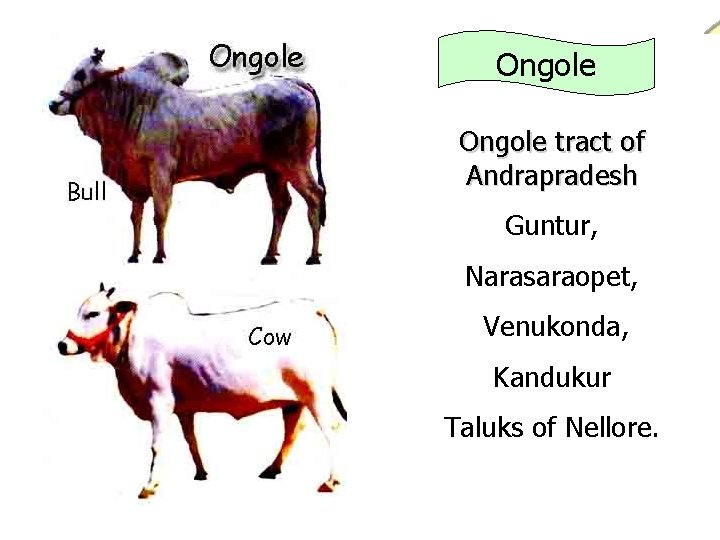 Ongole

Bull

Cow

Ongole

Ongole tract of Andrapradesh

Guntur,

Narasaraopet,

Venukonda,

Kandukur

Taluks of Nellore.